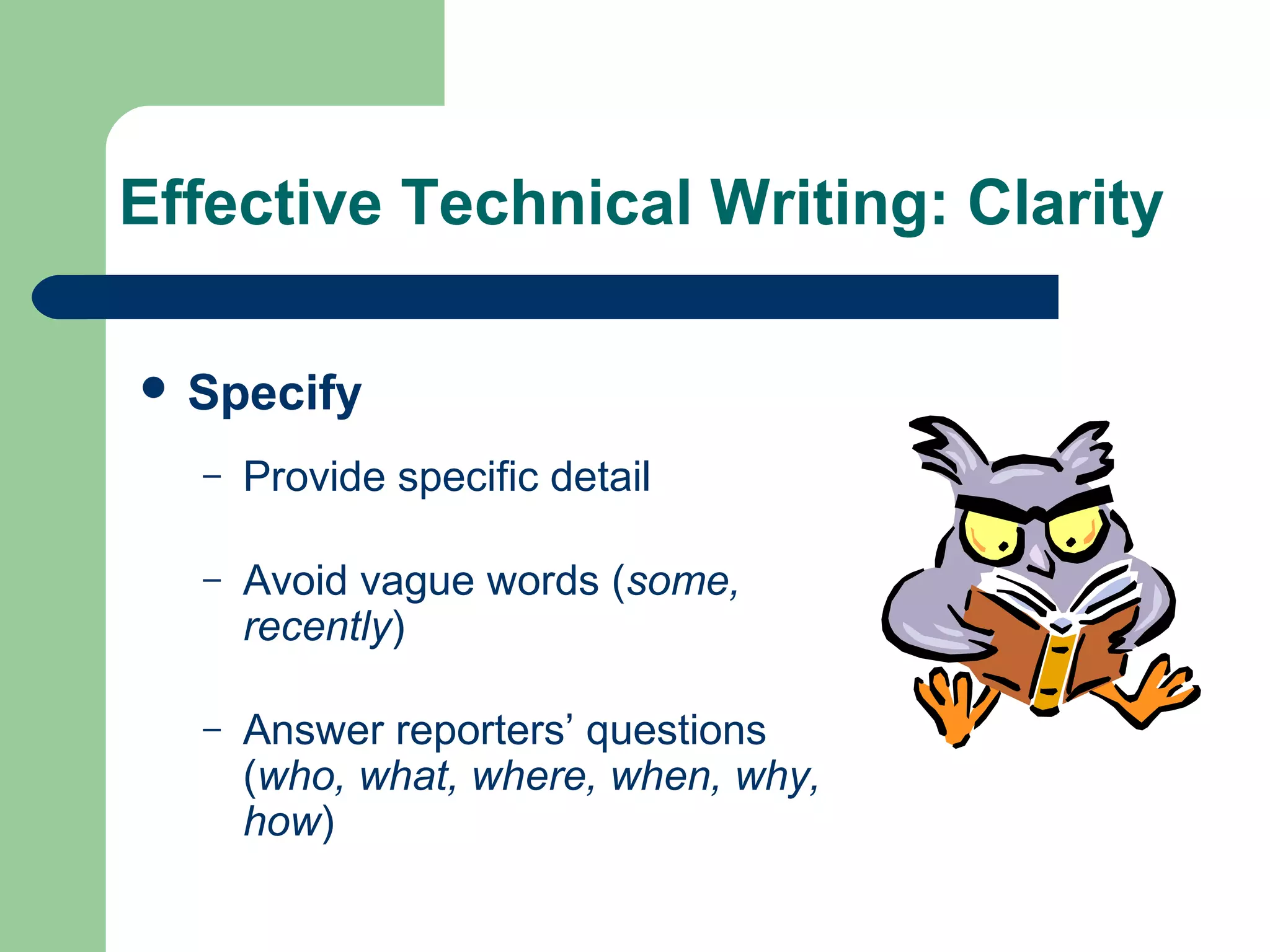 Effective Technical Writing: Clarity

• Specify

– Provide specific detail

– Avoid vague words (some, recently)

– Answer reporters’ questions (who, what, where, when, why, how)